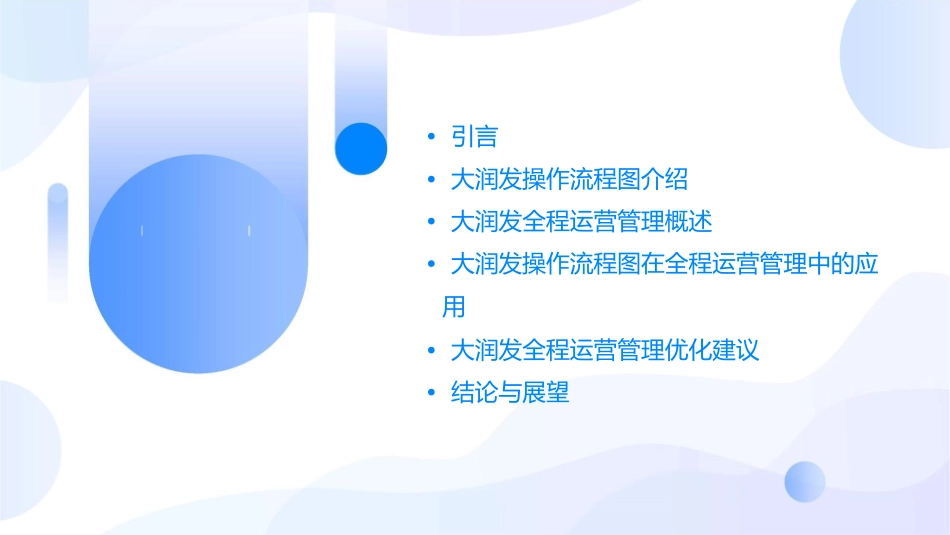 • 引言
• 大润发操作流程图介绍
• 大润发全程运营管理概述
• 大润发操作流程图在全程运营管理中的应用
• 大润发全程运营管理优化建议
• 结论与展望